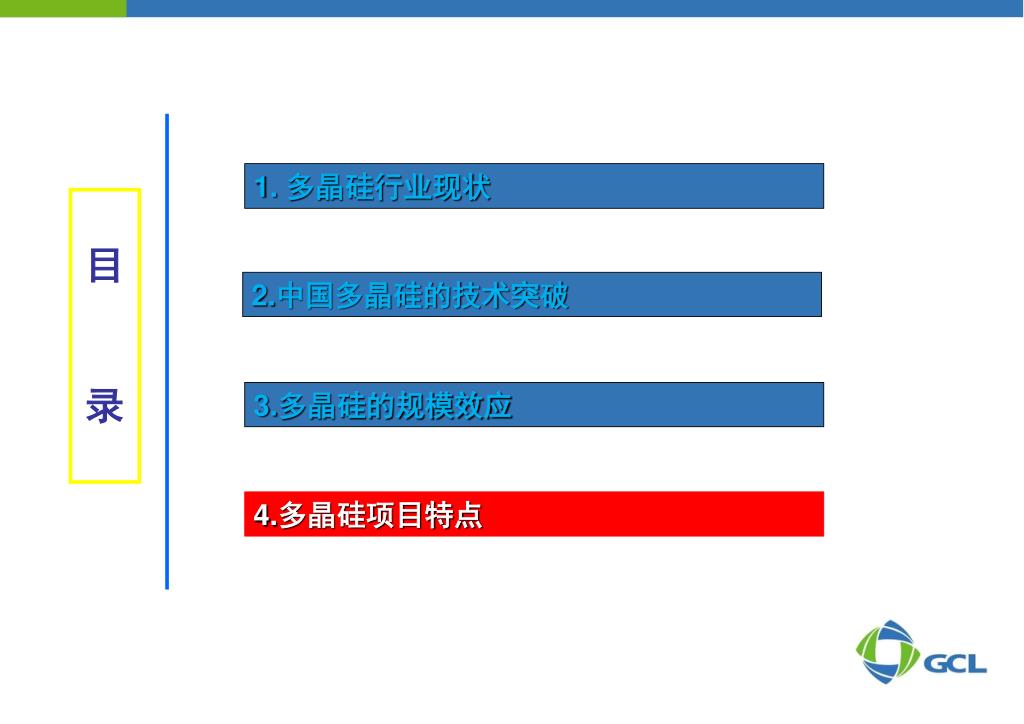 目

录

1. 多晶硅行业现状

2.中国多晶硅的技术突破

3.多晶硅的规模效应

4.多晶硅项目特点

GCL